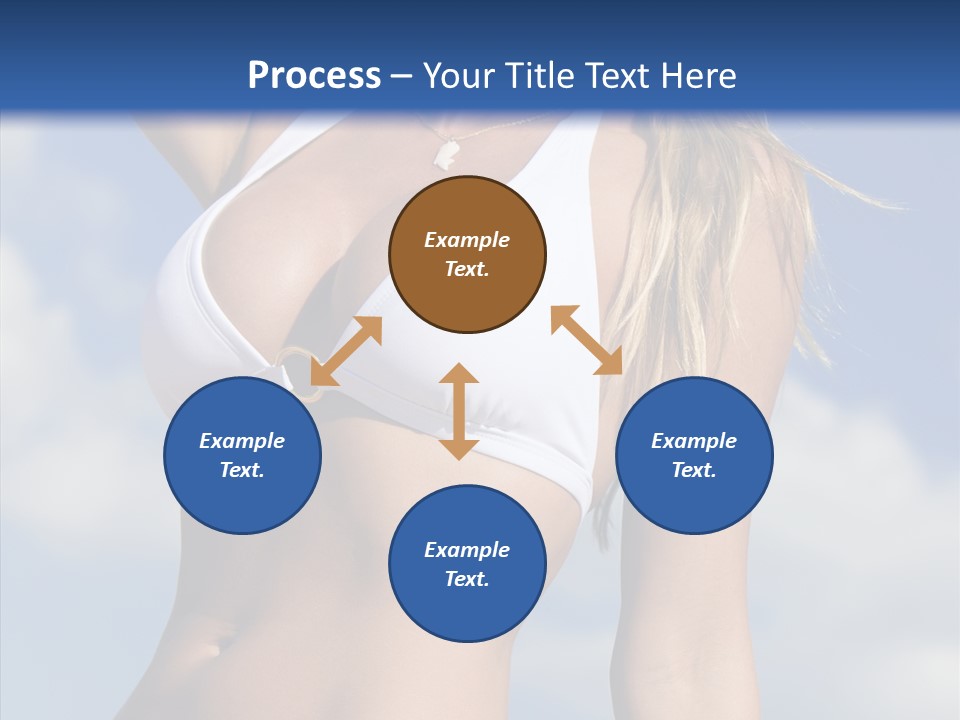 Process – Your Title Text Here

Example Text.

Example Text.

Example Text.

Example Text.